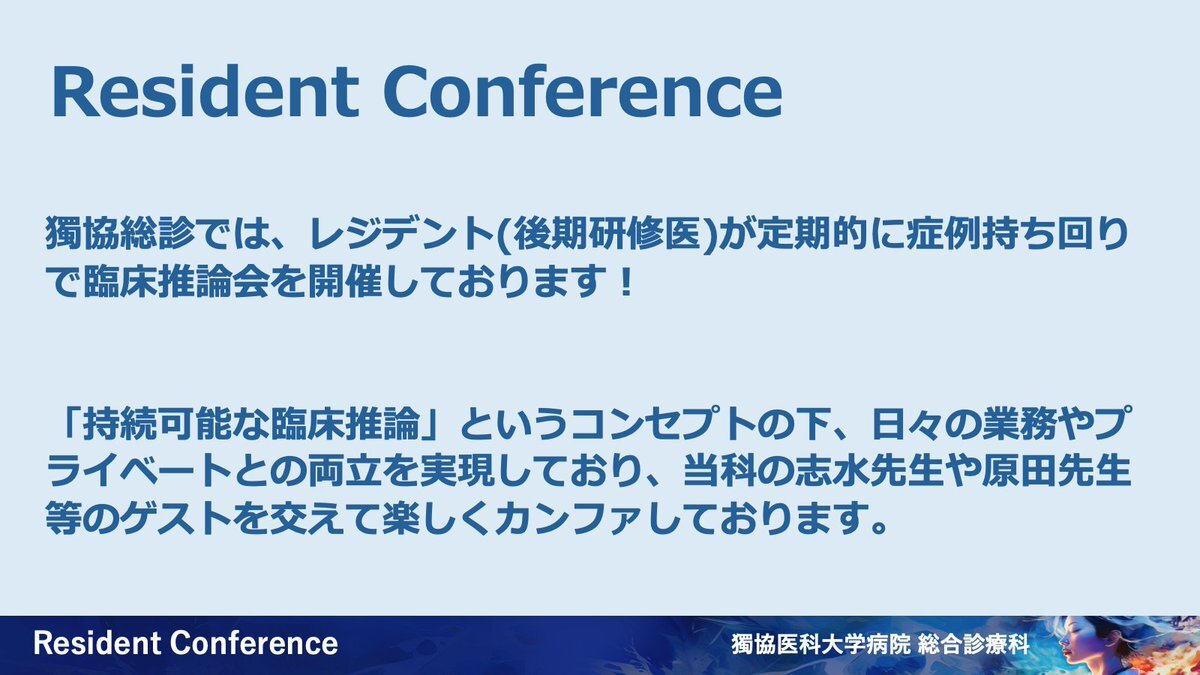 Resident Conference

獨協総診では、レジデント(後期研修医)が定期的に症例持ち回りで臨床推論会を開催しております！

「持続可能な臨床推論」というコンセプトの下、日々の業務やプライベートとの両立を実現しており、当科の志水先生や原田先生等のゲストを交えて楽しくカンファしております。

Resident Conference

獨協医科大学病院 総合診療科